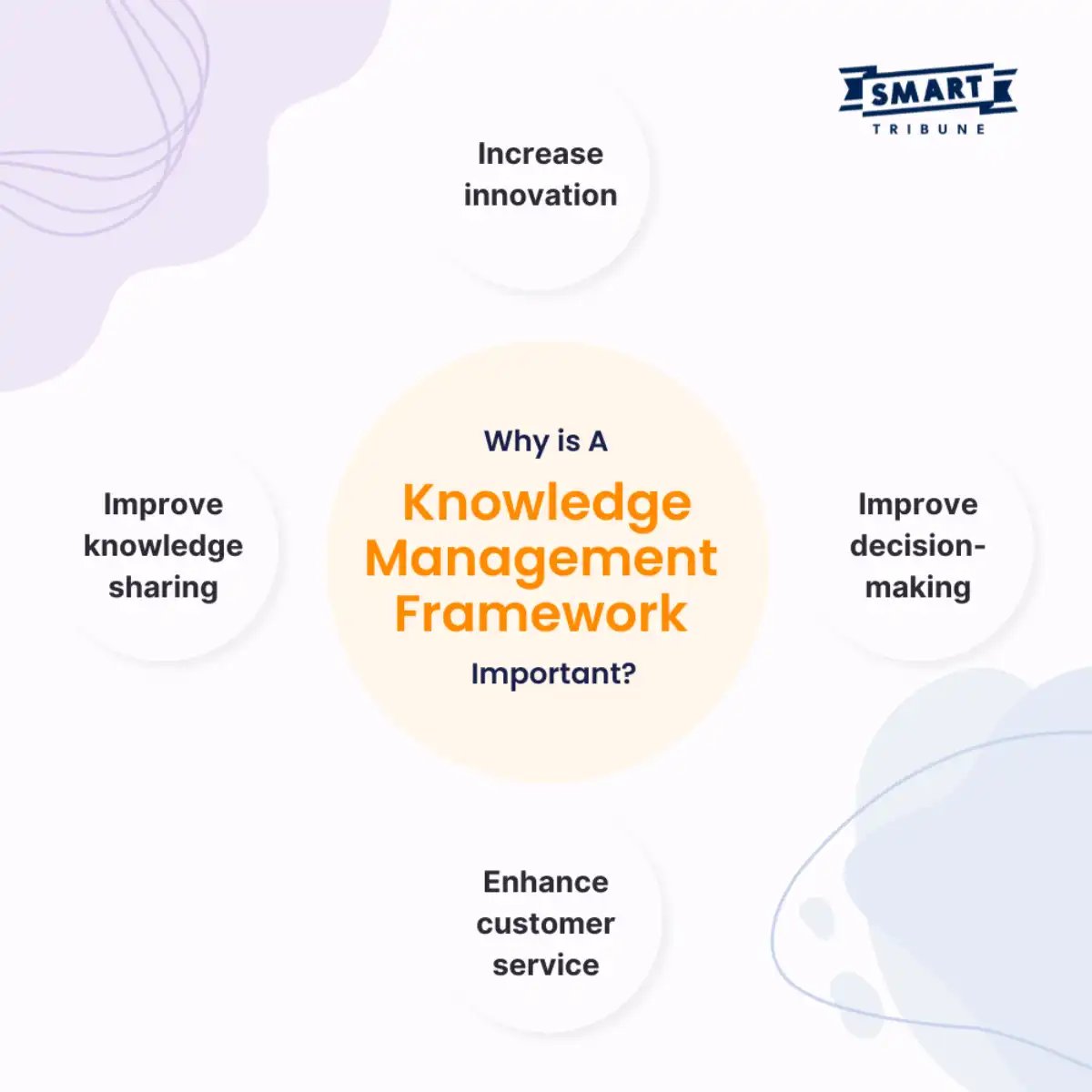 SMART
TRIBUNE

Increase innovation

Improve knowledge sharing

Why is A
Knowledge Management Framework
Important?

Improve decision-making

Enhance customer service